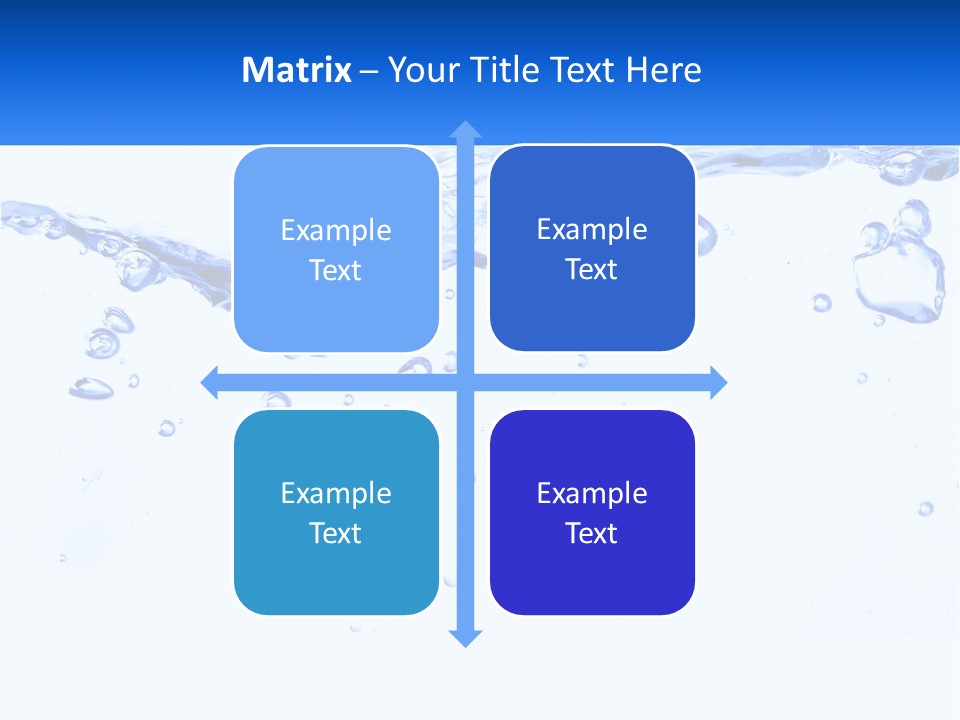 Matrix – Your Title Text Here

Example Text

Example Text

Example Text

Example Text